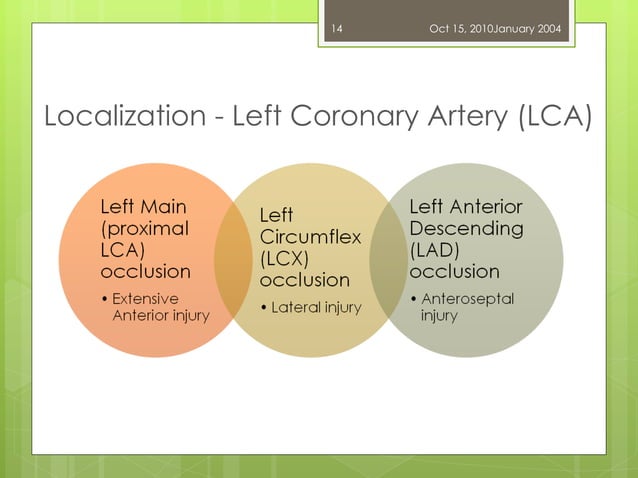 14

Oct 15, 2010January 2004

Localization - Left Coronary Artery (LCA)

Left Main (proximal LCA) occlusion

• Extensive Anterior injury

Left Circumflex (LCX) occlusion

• Lateral injury

Left Anterior Descending (LAD) occlusion

• Anteroseptal injury